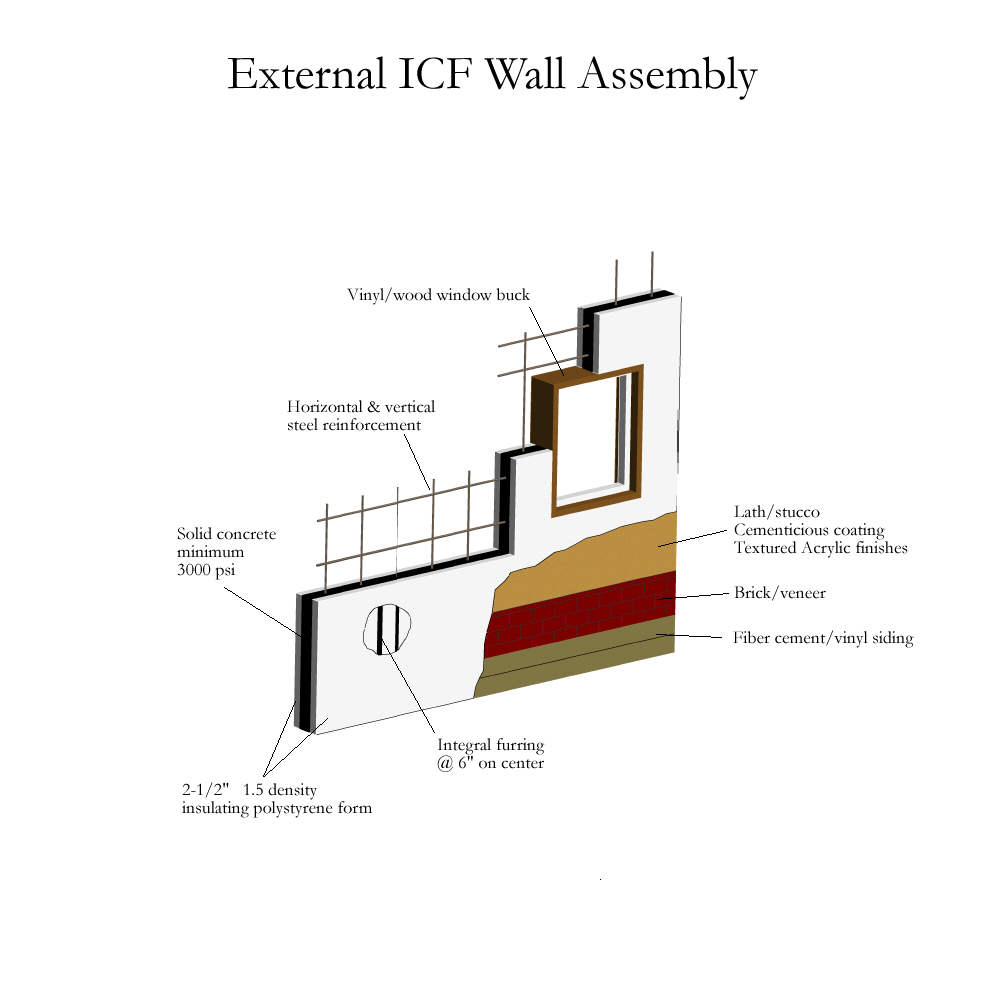 External ICF Wall Assembly

Vinyl/wood window buck

Horizontal & vertical steel reinforcement

Solid concrete minimum 3000 psi

Lath/stucco
Cementicious coating
Textured Acrylic finishes

Brick/veneer

Fiber cement/vinyl siding

Integral furring @ 6" on center

2-1/2" 1.5 density insulating polystyrene form